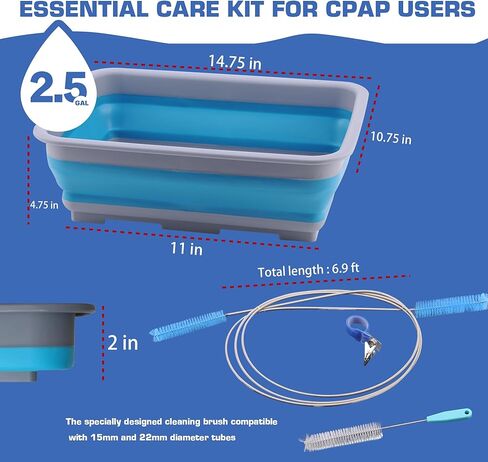 ESSENTIAL CARE KIT FOR CPAP USERS

2.5 GAL

14.75 in

10.75 in

4.75 in

11 in

Total length : 6.9 ft

2 in

The specially designed cleaning brush compatible with 15mm and 22mm diameter tubes